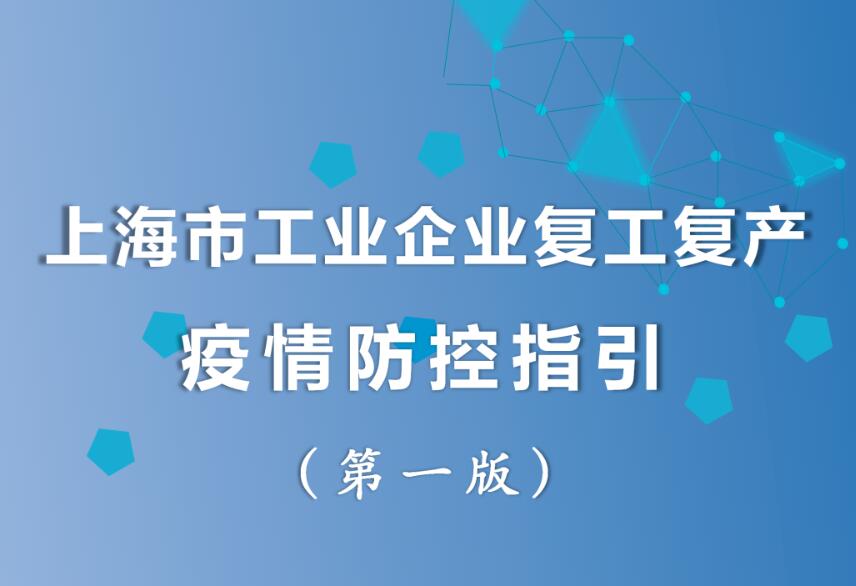 上海市工业企业复工复产

疫情防控指引

（第一版）